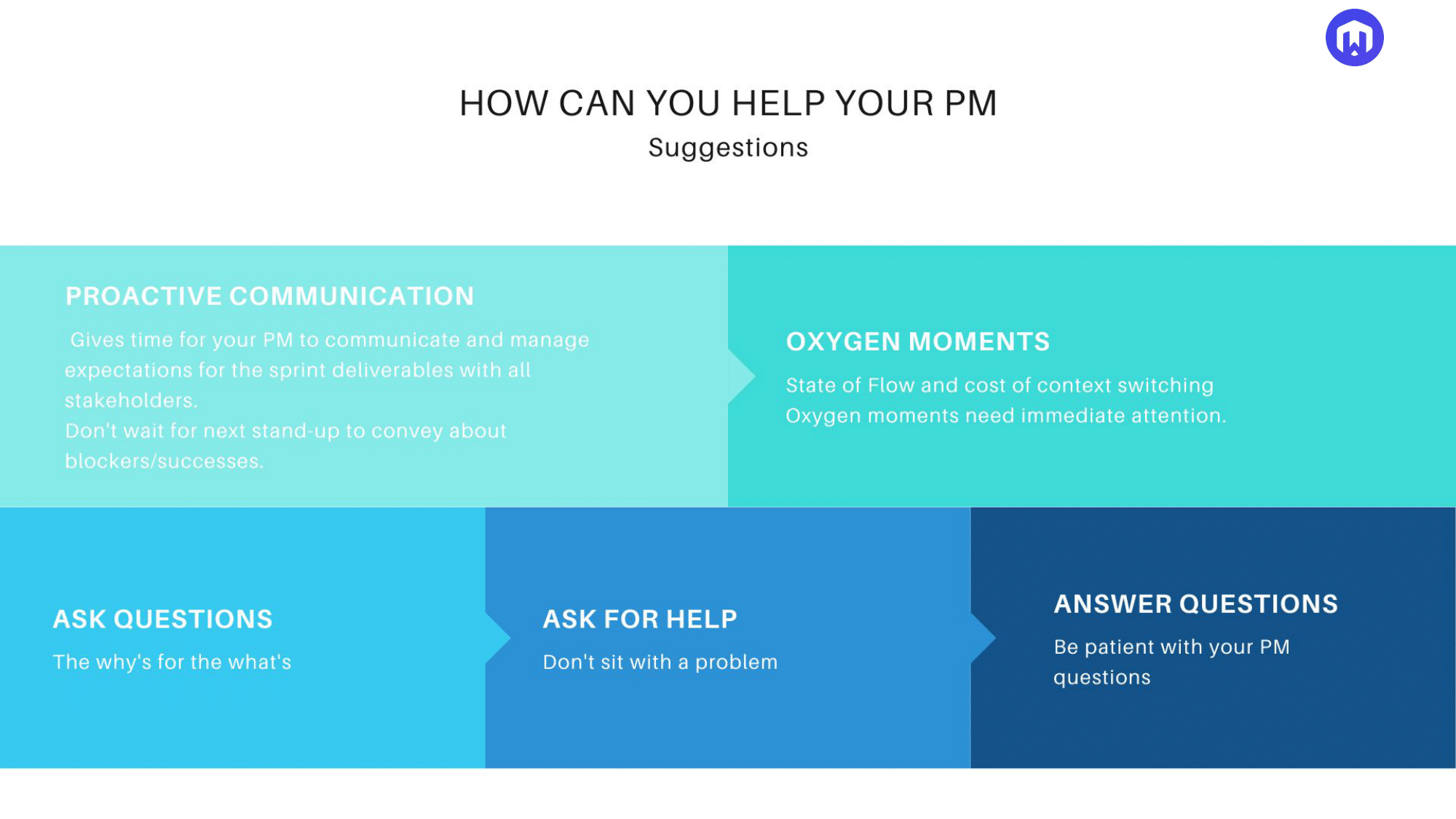 HOW CAN YOU HELP YOUR PM

Suggestions

PROACTIVE COMMUNICATION

Gives time for your PM to communicate and manage expectations for the sprint deliverables with all stakeholders.
Don't wait for next stand-up to convey about blockers/successes.

OXYGEN MOMENTS

State of Flow and cost of context switching
Oxygen moments need immediate attention.

ASK QUESTIONS

The why's for the what's

ASK FOR HELP

Don't sit with a problem

ANSWER QUESTIONS

Be patient with your PM questions